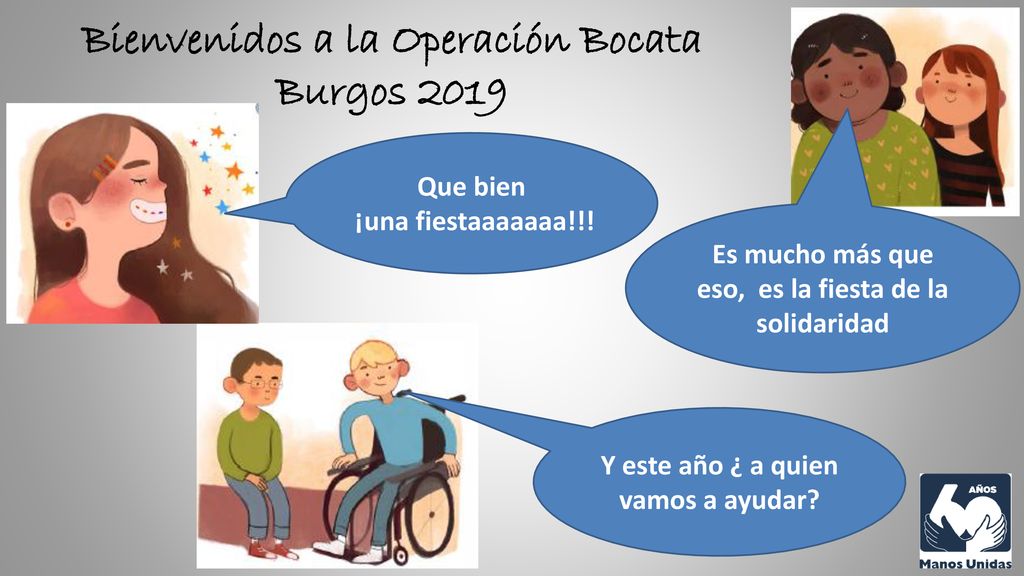 Bienvenidos a la Operación Bocata Burgos 2019

Que bien
¡una fiestaaaaaaa!!!

Es mucho más que eso, es la fiesta de la solidaridad

Y este año ¿ a quien vamos a ayudar?

60 AÑOS
Manos Unidas